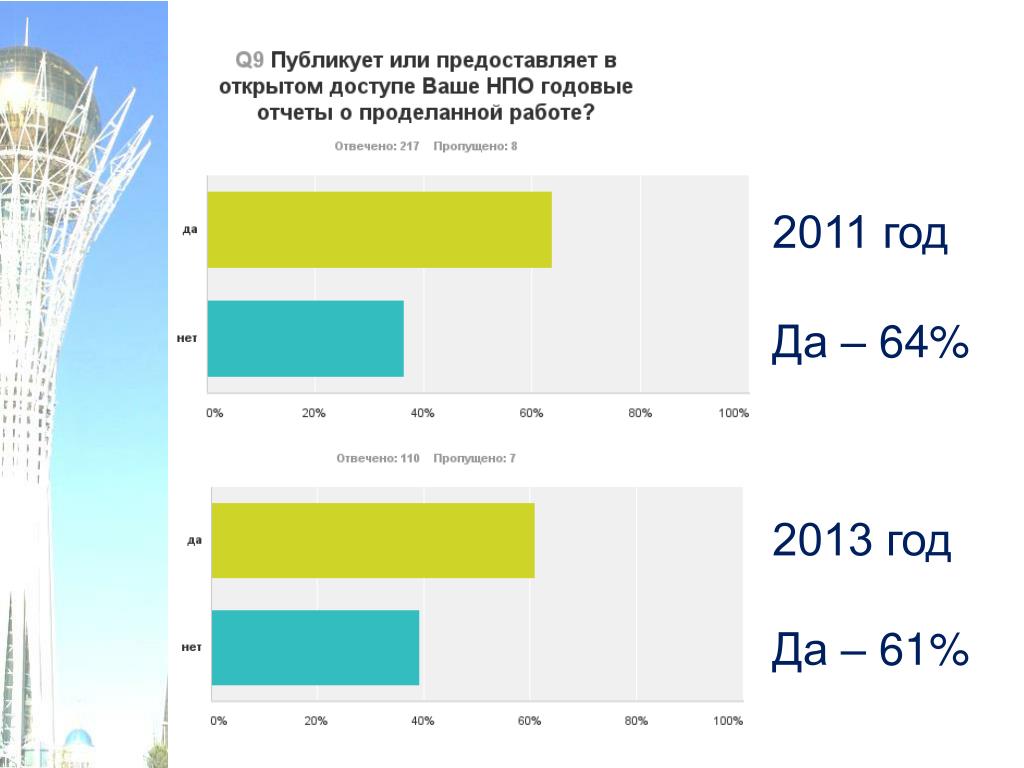 Q9 Публикует или предоставляет в открытом доступе Ваше НПО годовые отчеты о проделанной работе?

Отвечено: 217 Пропущено: 8

да

нет

0% 20% 40% 60% 80% 100%

2011 год

Да – 64%

Отвечено: 110 Пропущено: 7

да

нет

0% 20% 40% 60% 80% 100%

2013 год

Да – 61%